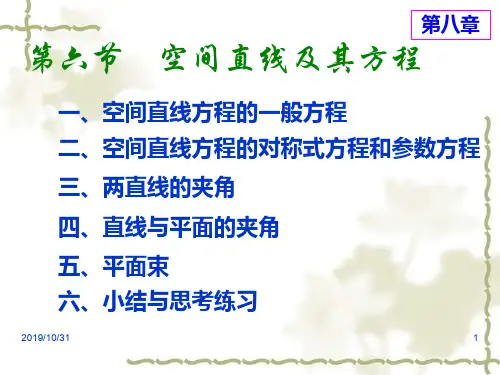 第八章

第六节　空间直线及其方程

一、空间直线方程的一般方程

二、空间直线方程的对称式方程和参数方程

三、两直线的夹角

四、直线与平面的夹角

五、平面束

六、小结与思考练习

2019/10/31

1